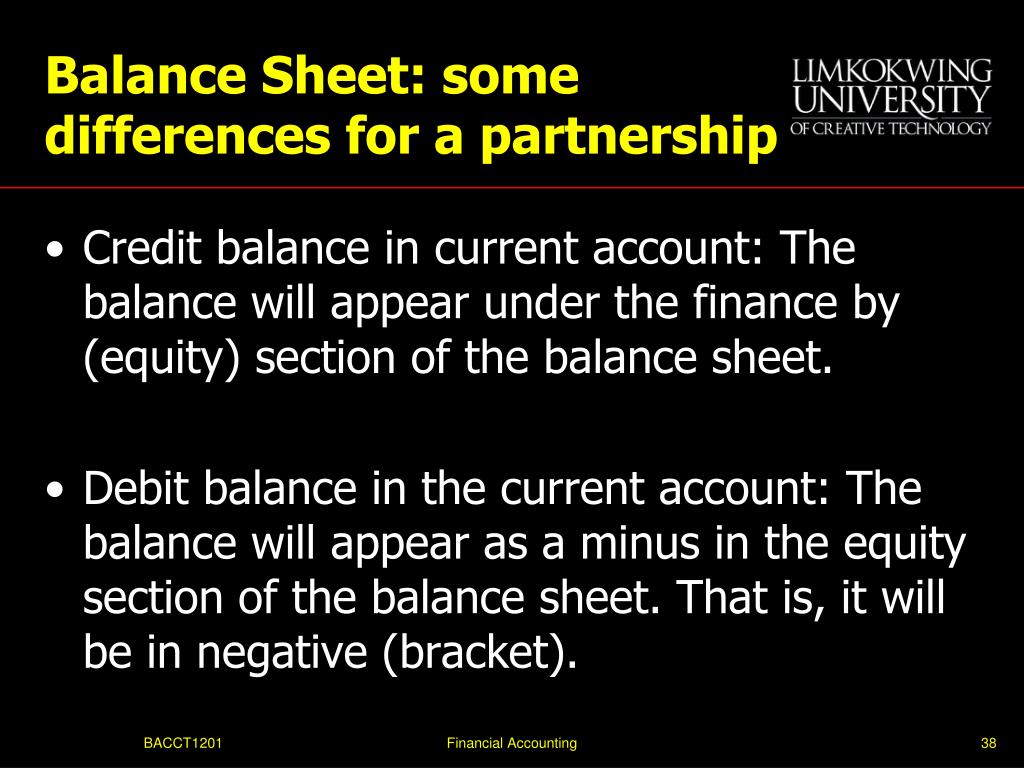 Balance Sheet: some differences for a partnership

LIMKOKWING UNIVERSITY OF CREATIVE TECHNOLOGY

• Credit balance in current account: The balance will appear under the finance by (equity) section of the balance sheet.

• Debit balance in the current account: The balance will appear as a minus in the equity section of the balance sheet. That is, it will be in negative (bracket).

BACCT1201

Financial Accounting

38